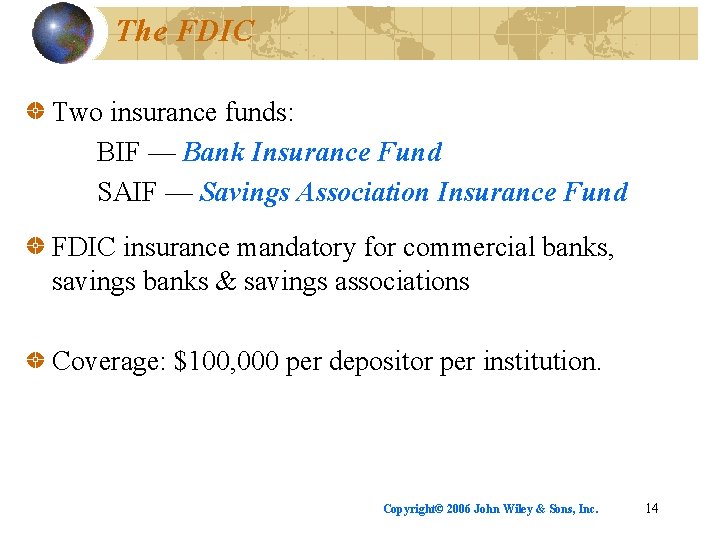 The FDIC

Two insurance funds:

BIF — Bank Insurance Fund

SAIF — Savings Association Insurance Fund

FDIC insurance mandatory for commercial banks, savings banks & savings associations

Coverage: \$100,000 per depositor per institution.

Copyright© 2006 John Wiley & Sons, Inc. 14